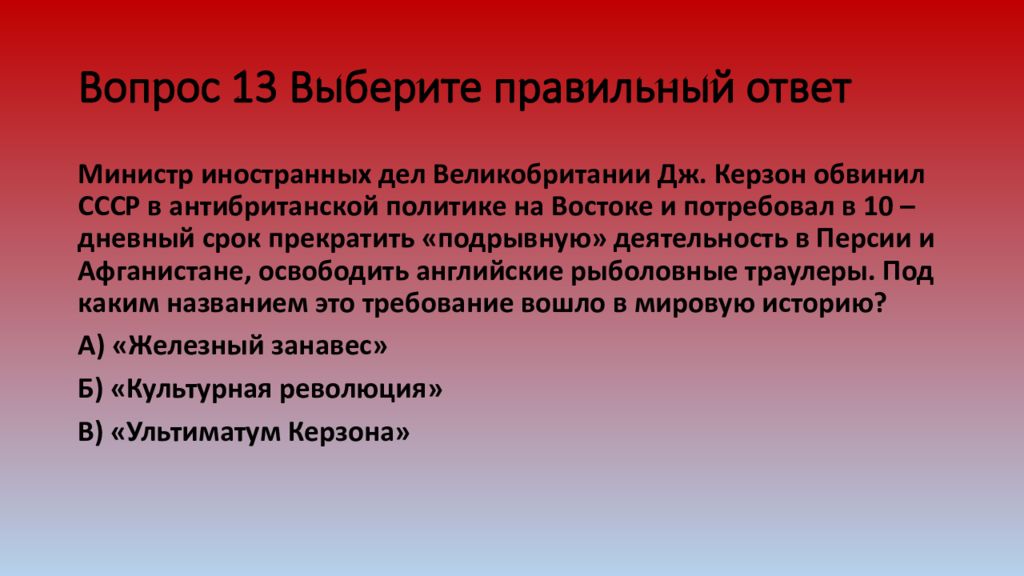 Вопрос 13 Выберите правильный ответ

Министр иностранных дел Великобритании Дж. Керзон обвинил СССР в антибританской политике на Востоке и потребовал в 10 – дневный срок прекратить «подрывную» деятельность в Персии и Афганистане, освободить английские рыболовные траулеры. Под каким названием это требование вошло в мировую историю?

А) «Железный занавес»

Б) «Культурная революция»

В) «Ультиматум Керзона»